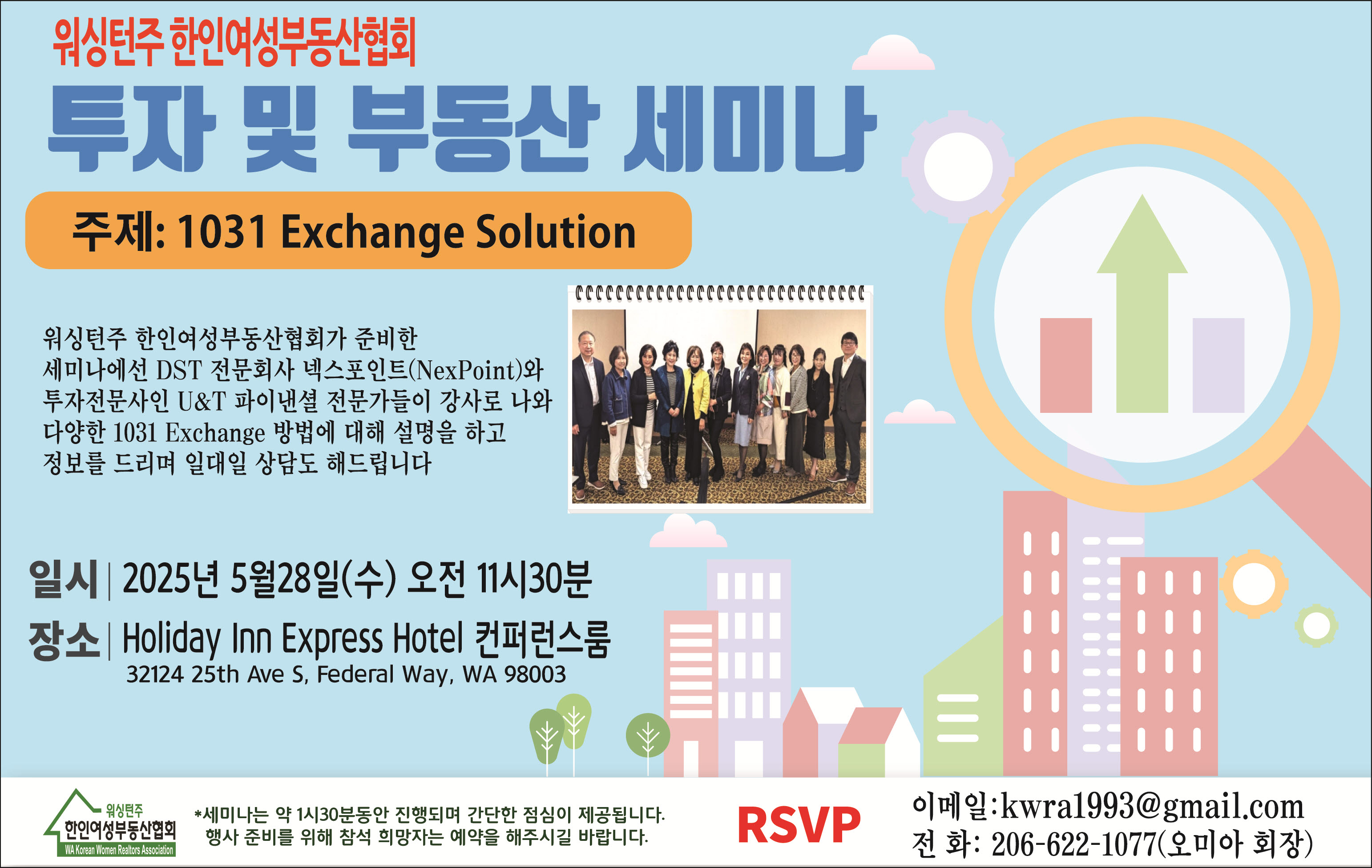 워싱턴주 한인여성부동산협회

투자 및 부동산 세미나

주제: 1031 Exchange Solution

워싱턴주 한인여성부동산협회가 준비한 세미나에선 DST 전문회사 넥스포인트(NexPoint)와 투자전문사인 U&T 파이낸셜 전문가들이 강사로 나와 다양한 1031 Exchange 방법에 대해 설명을 하고 정보를 드리며 일대일 상담도 해드립니다

일시 | 2025년 5월28일(수) 오전 11시30분
장소 | Holiday Inn Express Hotel 컨퍼런스룸
32124 25th Ave S, Federal Way, WA 98003

워싱턴주
한인여성부동산협회
WA Korean Women Realtors Association

*세미나는 약 1시30분동안 진행되며 간단한 점심이 제공됩니다.
행사 준비를 위해 참석 희망자는 예약을 해주시길 바랍니다.

RSVP

이메일:kwra1993@gmail.com
전 화: 206-622-1077(오미아 회장)